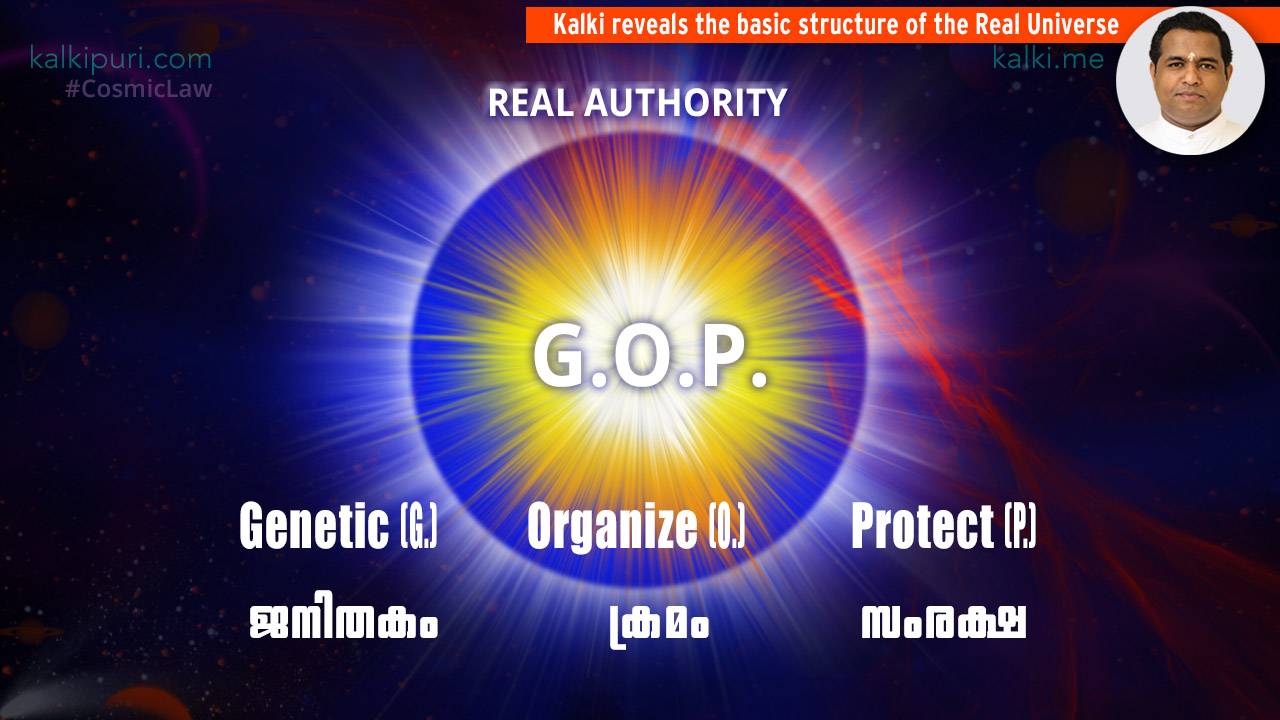 Kalki reveals the basic structure of the Real Universe

kalkipuri.com
#CosmicLaw

kalki.me

REAL AUTHORITY

G.O.P.

Genetic (G.) Organize (O.) Protect (P.)

ജനിതകം ക്രമം സംരക്ഷ